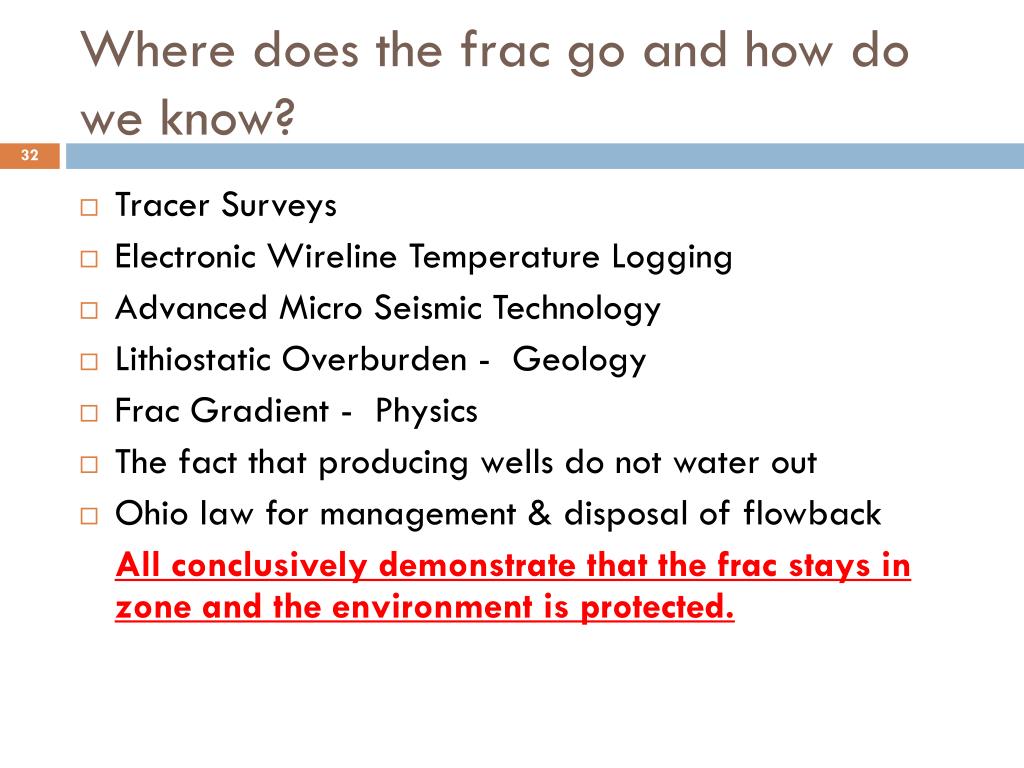 Where does the frac go and how do we know?

32

□ Tracer Surveys
□ Electronic Wireline Temperature Logging
□ Advanced Micro Seismic Technology
□ Lithiostatic Overburden - Geology
□ Frac Gradient - Physics
□ The fact that producing wells do not water out
□ Ohio law for management & disposal of flowback

All conclusively demonstrate that the frac stays in zone and the environment is protected.